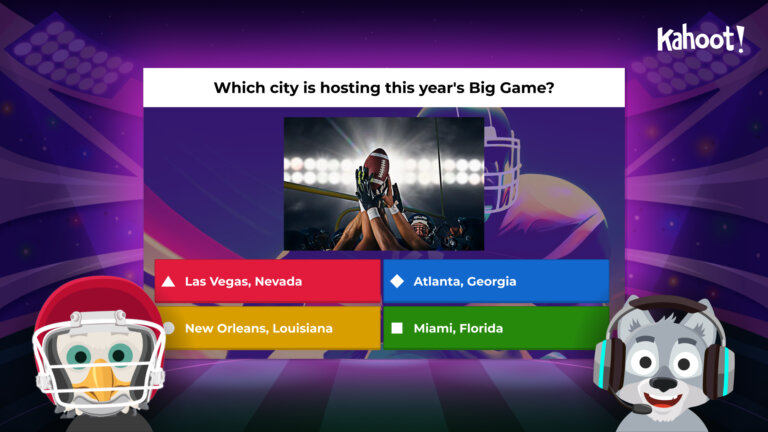 Kahoot!

Which city is hosting this year's Big Game?

Las Vegas, Nevada

Atlanta, Georgia

New Orleans, Louisiana

Miami, Florida